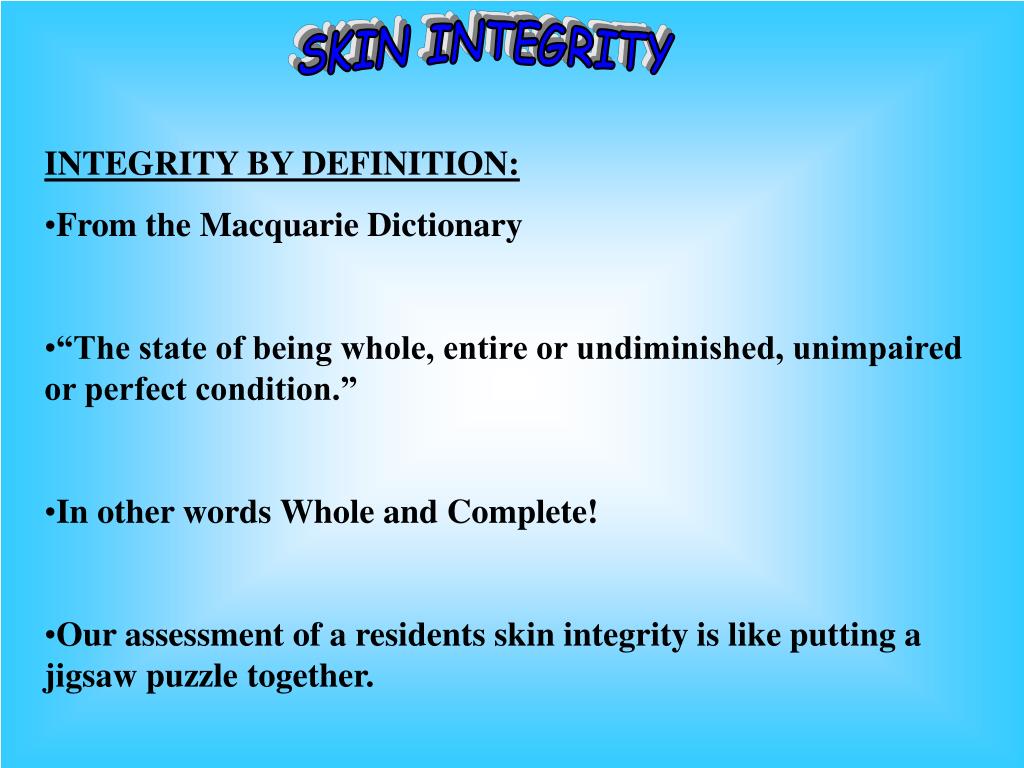 SKIN INTEGRITY

INTEGRITY BY DEFINITION:

•From the Macquarie Dictionary

•“The state of being whole, entire or undiminished, unimpaired or perfect condition.”

•In other words Whole and Complete!

•Our assessment of a residents skin integrity is like putting a jigsaw puzzle together.